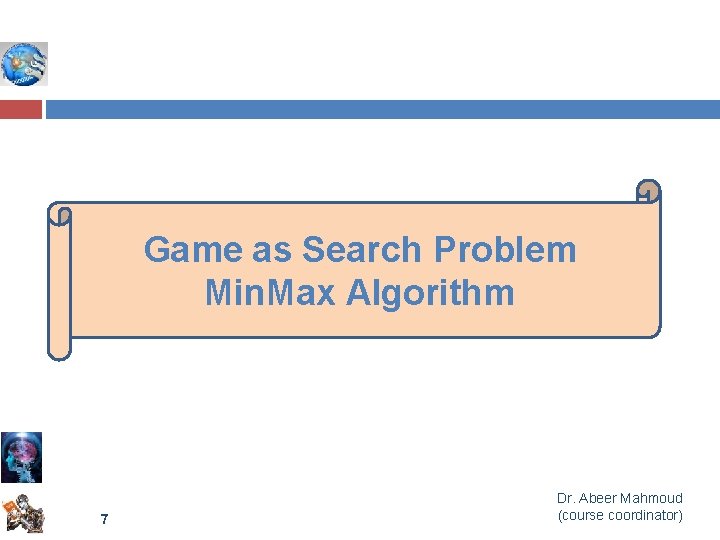 Game as Search Problem
MinMax Algorithm

7

Dr. Abeer Mahmoud
(course coordinator)